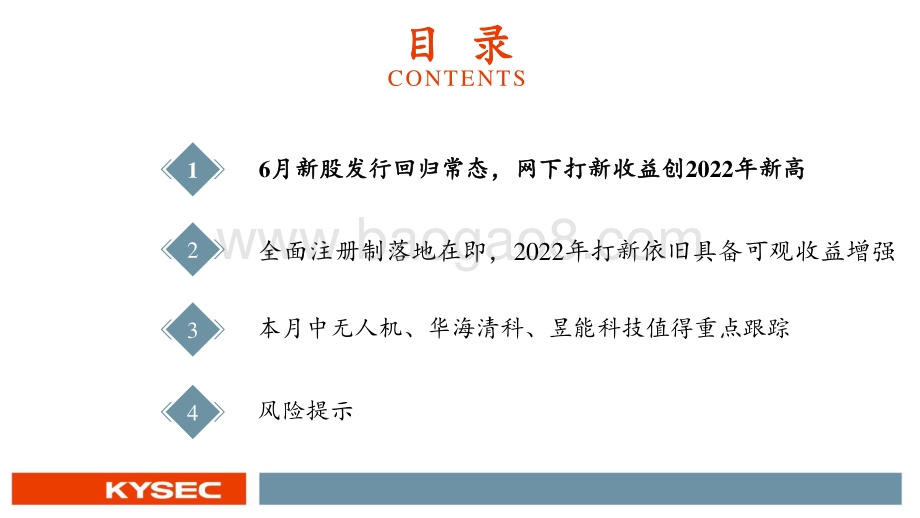 目 录
CONTENTS

1 6月新股发行回归常态，网下打新收益创2022年新高

2 全面注册制落地在即，2022年打新依旧具备可观收益增强

3 本月中无人机、华海清科、昱能科技值得重点跟踪

4 风险提示

www.baogao8.com

KYSEC